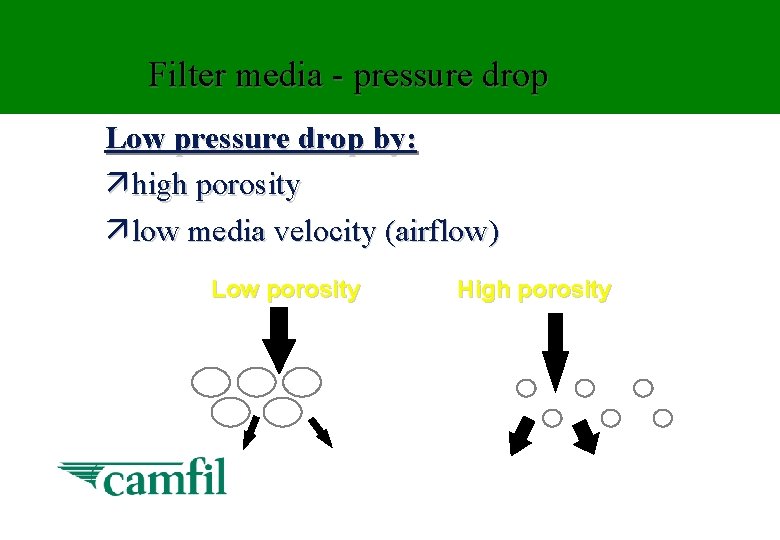 Filter media - pressure drop

Low pressure drop by:

↗high porosity

↗low media velocity (airflow)

Low porosity

High porosity

camfil